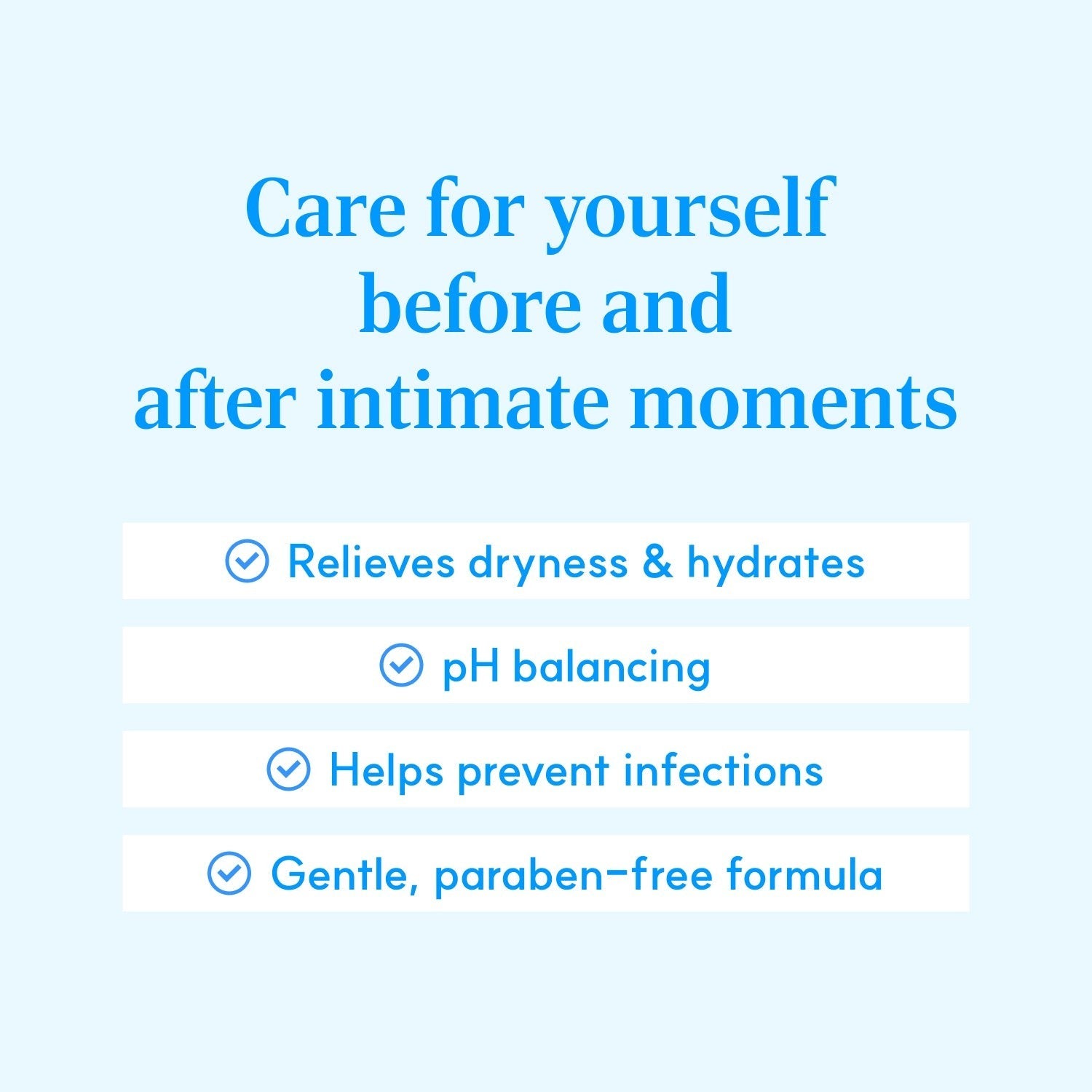 Care for yourself before and after intimate moments

Relieves dryness & hydrates

pH balancing

Helps prevent infections

Gentle, paraben-free formula